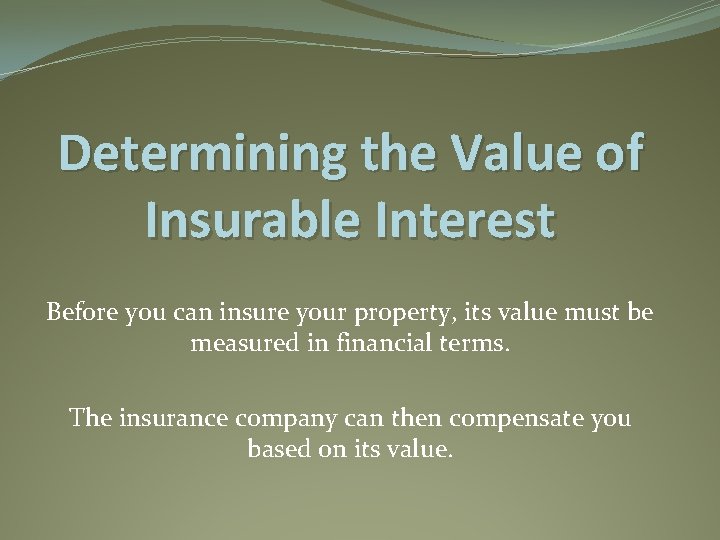 Determining the Value of Insurable Interest

Before you can insure your property, its value must be measured in financial terms.

The insurance company can then compensate you based on its value.